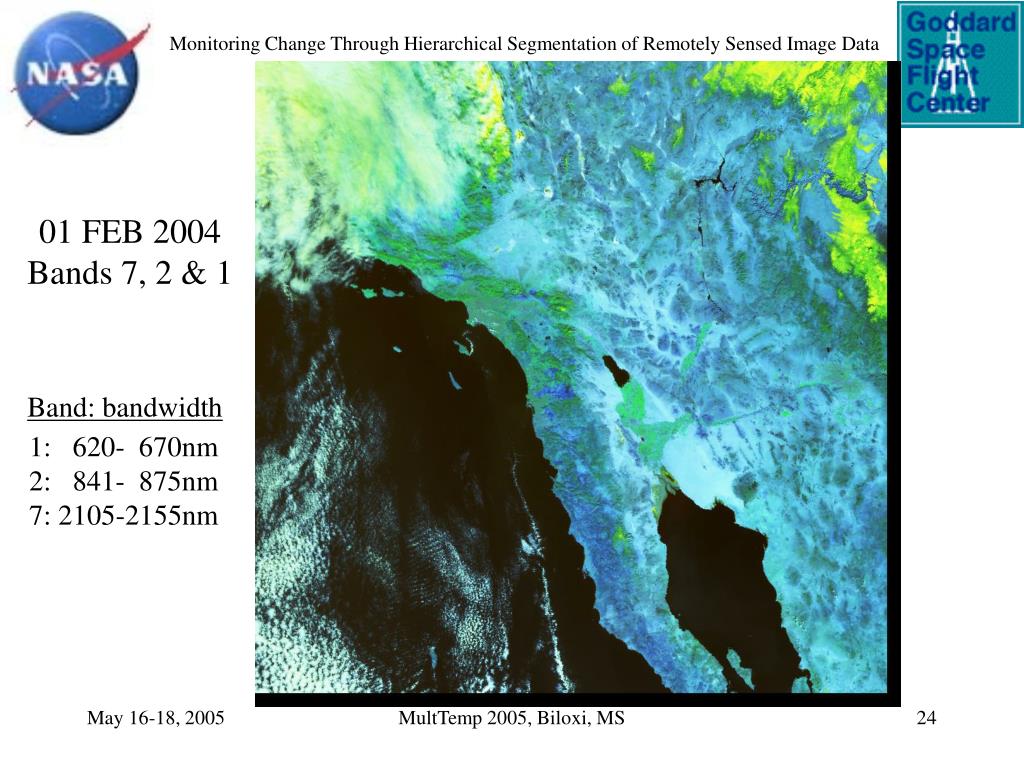 NASA

Monitoring Change Through Hierarchical Segmentation of Remotely Sensed Image Data

Goddard Space Flight Center

01 FEB 2004
Bands 7, 2 & 1

Band: bandwidth
1: 620- 670nm
2: 841- 875nm
7: 2105-2155nm

May 16-18, 2005

MultTemp 2005, Biloxi, MS

24